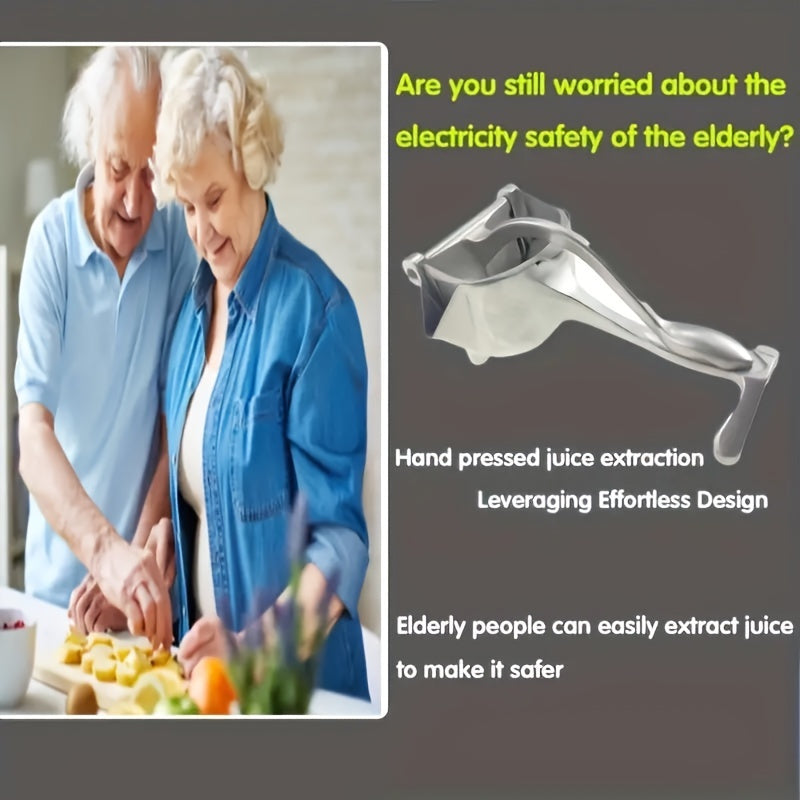 Are you still worried about the electricity safety of the elderly?

Hand pressed juice extraction

Leveraging Effortless Design

Elderly people can easily extract juice to make it safer